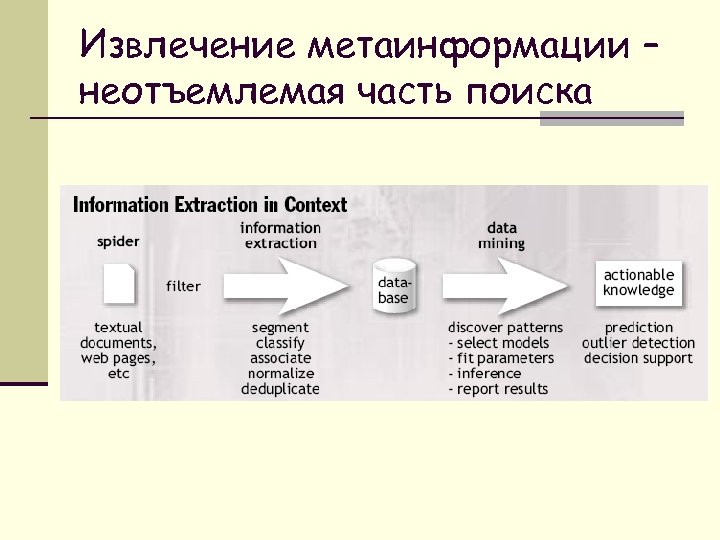 Извлечение метаинформации – неотъемлемая часть поиска

Information Extraction in Context

spider

filter

textual documents, web pages, etc

information extraction

segment
classify
associate
normalize
deduplicate

data-base

data mining

discover patterns
- select models
- fit parameters
- inference
- report results

actionable knowledge

prediction
outlier detection
decision support